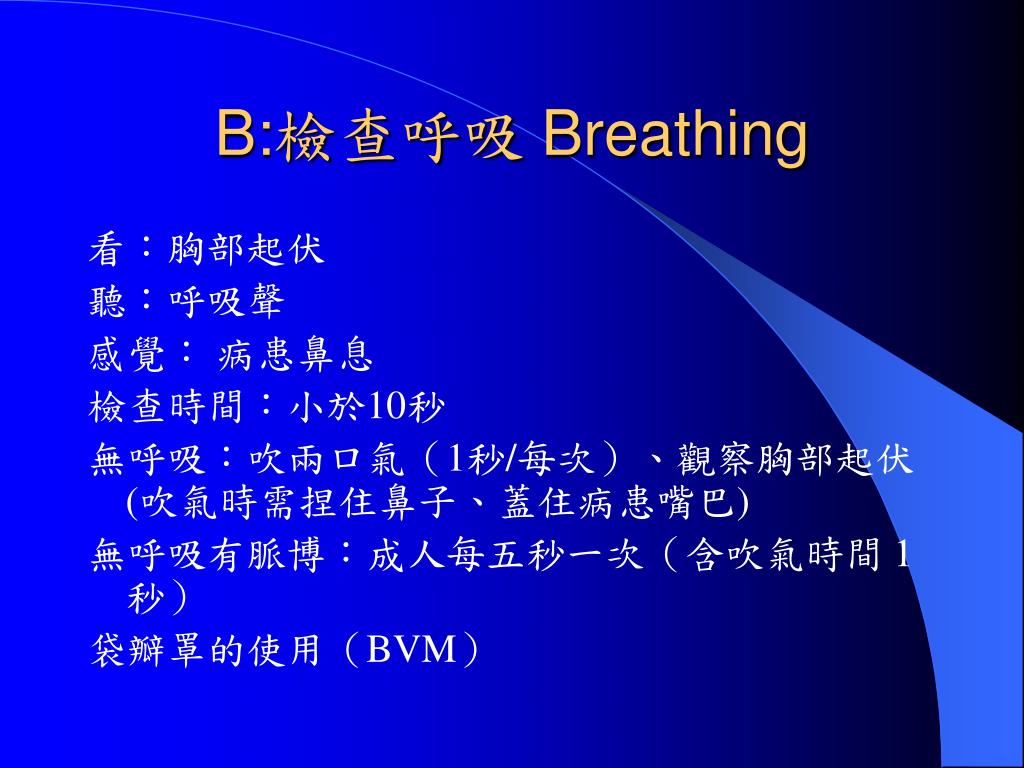 B:檢查呼吸 Breathing

看：胸部起伏

聽：呼吸聲

感覺： 病患鼻息

檢查時間：小於10秒

無呼吸：吹兩口氣（1秒/每次）、觀察胸部起伏 (吹氣時需捏住鼻子、蓋住病患嘴巴)

無呼吸有脈博：成人每五秒一次（含吹氣時間 1 秒）

袋瓣罩的使用（BVM）